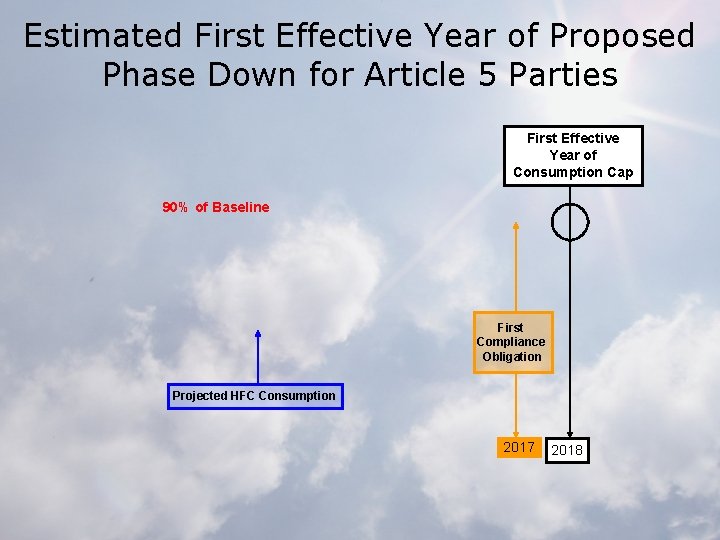 Estimated First Effective Year of Proposed Phase Down for Article 5 Parties

First Effective Year of Consumption Cap

90% of Baseline

First Compliance Obligation

Projected HFC Consumption

2017

2018